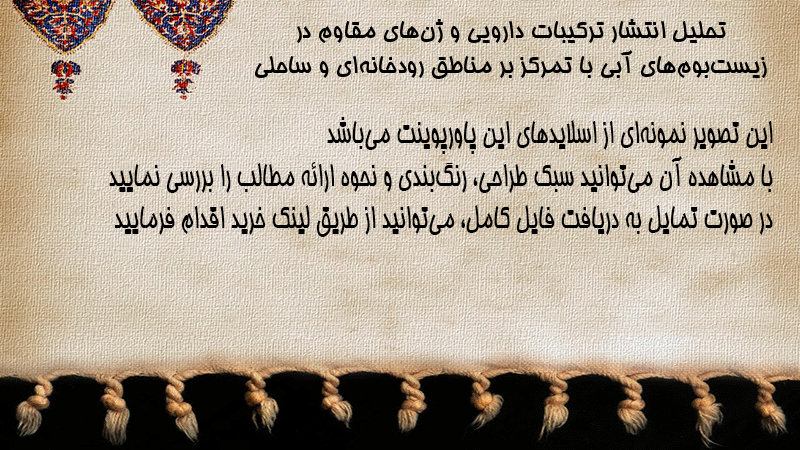 تحلیل انتشار ترکیبات دارویی و ژن‌های مقاوم در زیست‌بوم‌های آبی با تمرکز بر مناطق رودخانه‌ای و ساحلی

این تصویر نمونه‌ای از اسلایدهای این پاورپوینت می‌باشد
با مشاهده آن می‌توانید سبک طراحی، رنگ‌بندی و نحوه ارائه مطالب را بررسی نمایید
در صورت تمایل به دریافت فایل کامل، می‌توانید از طریق لینک خرید اقدام فرمایید